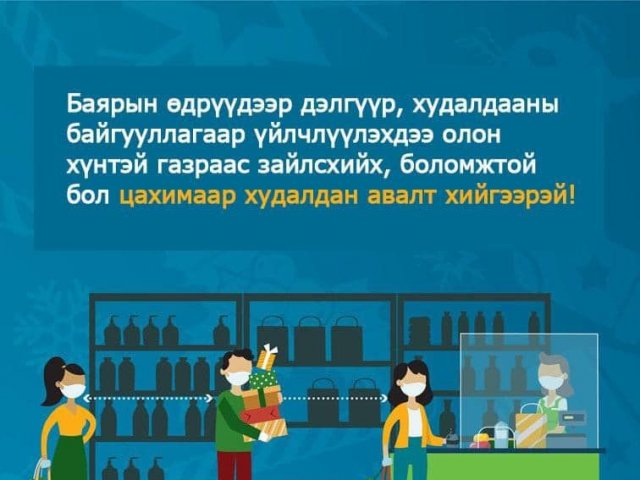 Баярын өдрүүдээр дэлгүүр, худалдааны байгууллагаар үйлчлүүлэхдээ олон хүнтэй газраас зайлсхийх, боломжтой бол цахимаар худалдан авалт хийгээрэй!